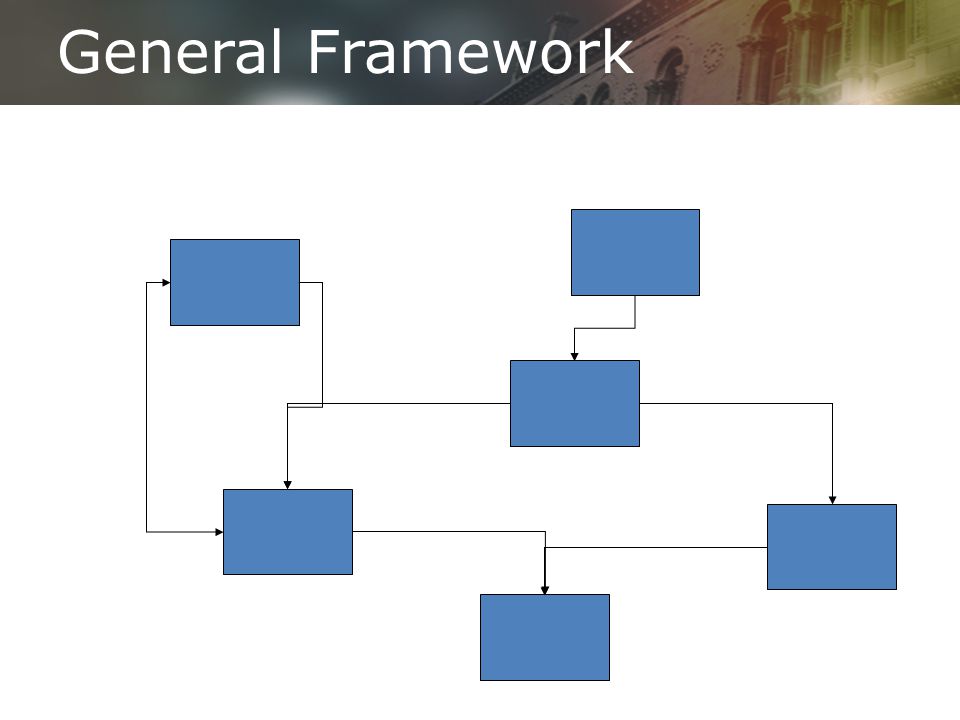 General Framework